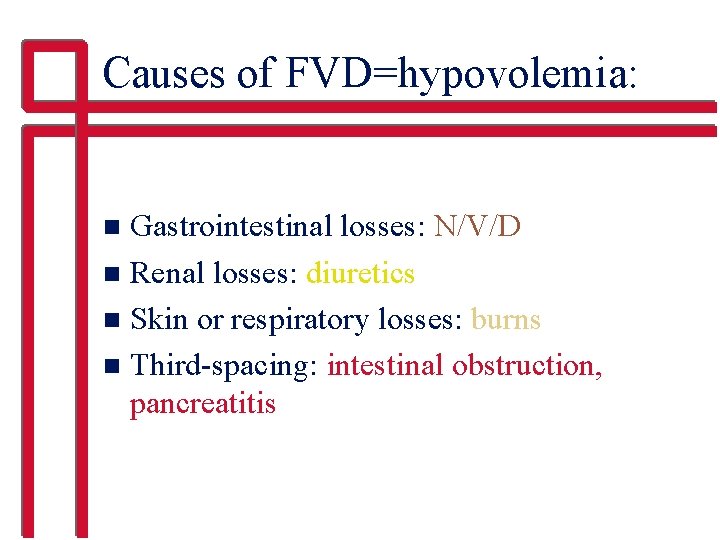 Causes of FVD=hypovolemia:

- Gastrointestinal losses: N/V/D
- Renal losses: diuretics
- Skin or respiratory losses: burns
- Third-spacing: intestinal obstruction, pancreatitis